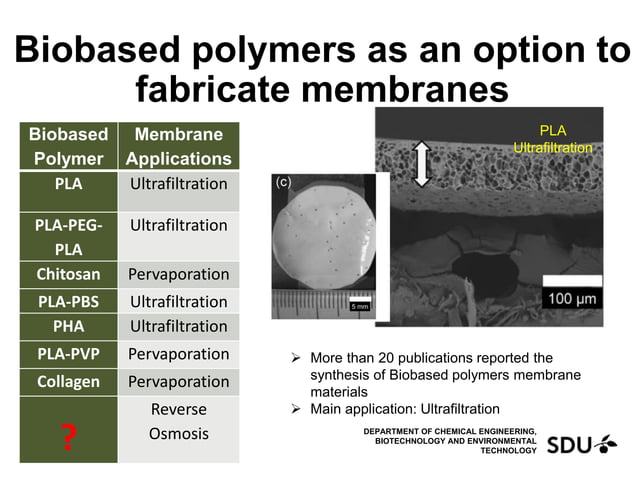 Biobased polymers as an option to fabricate membranes

| Biobased Polymer | Membrane Applications |
|---|---|
| PLA | Ultrafiltration |
| PLA-PEG-PLA | Ultrafiltration |
| Chitosan | Pervaporation |
| PLA-PBS | Ultrafiltration |
| PHA | Ultrafiltration |
| PLA-PVP | Pervaporation |
| Collagen | Pervaporation |
| ? | Reverse Osmosis |

(c)

5 mm

PLA Ultrafiltration

100 μm

➢ More than 20 publications reported the synthesis of Biobased polymers membrane materials
➢ Main application: Ultrafiltration

DEPARTMENT OF CHEMICAL ENGINEERING, BIOTECHNOLOGY AND ENVIRONMENTAL TECHNOLOGY

SDU